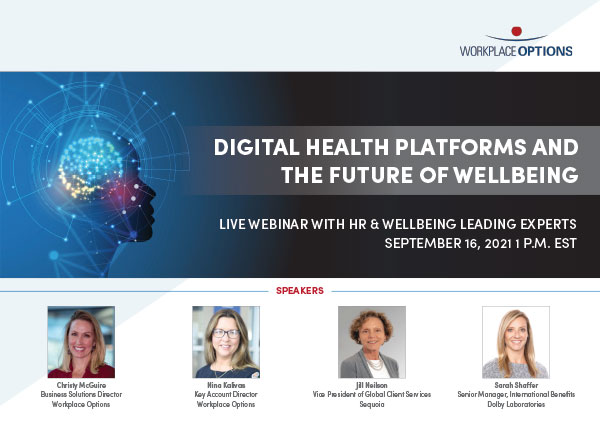 WORKPLACE OPTIONS

DIGITAL HEALTH PLATFORMS AND THE FUTURE OF WELLBEING

LIVE WEBINAR WITH HR & WELLBEING LEADING EXPERTS
SEPTEMBER 16, 2021 1 P.M. EST

SPEAKERS

Christy McGuire
Business Solutions Director
Workplace Options

Nina Kalivas
Key Account Director
Workplace Options

Jill Neilson
Vice President of Global Client Services
Sequoia

Sarah Shaffer
Senior Manager, International Benefits
Dolby Laboratories